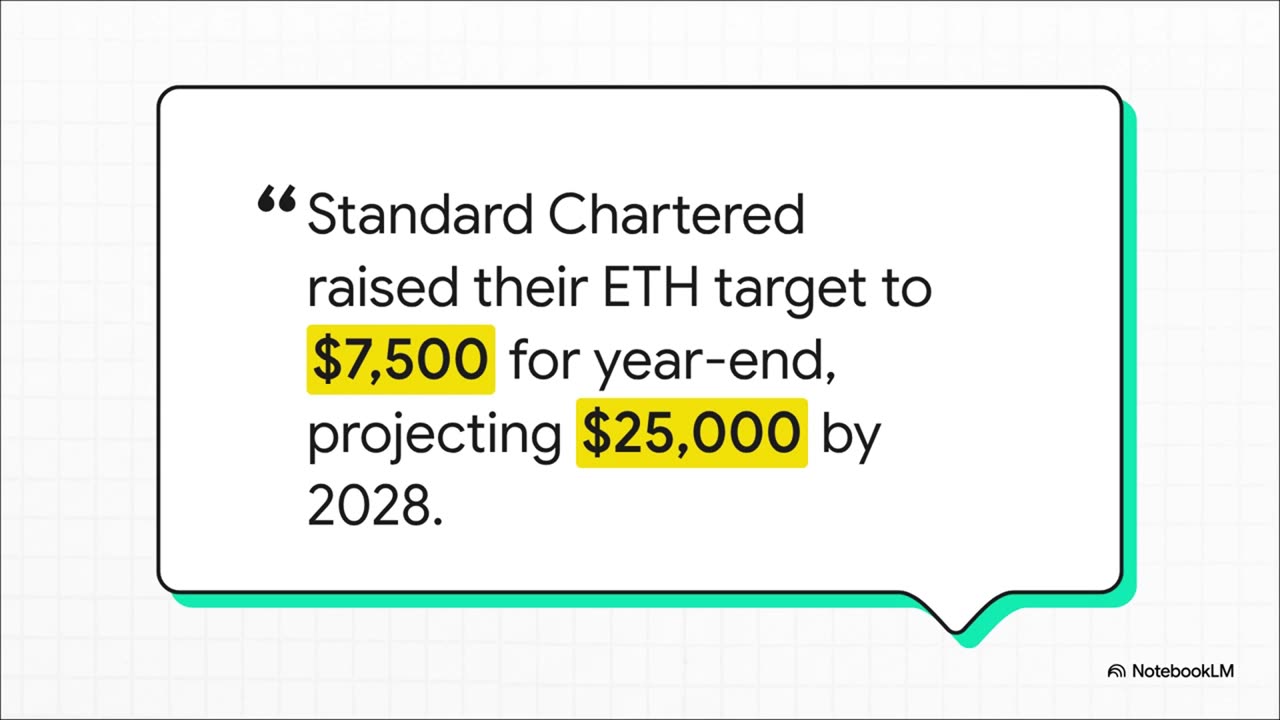 “Standard Chartered raised their ETH target to \$7,500 for year-end, projecting \$25,000 by 2028.

NotebookLM